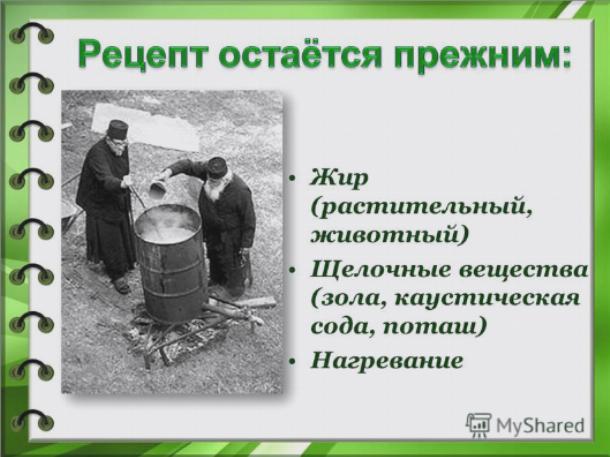 Рецепт остаётся прежним:

• Жир (растительный, животный)
• Щелочные вещества (зола, каустическая сода, поташ)
• Нагревание

MyShared